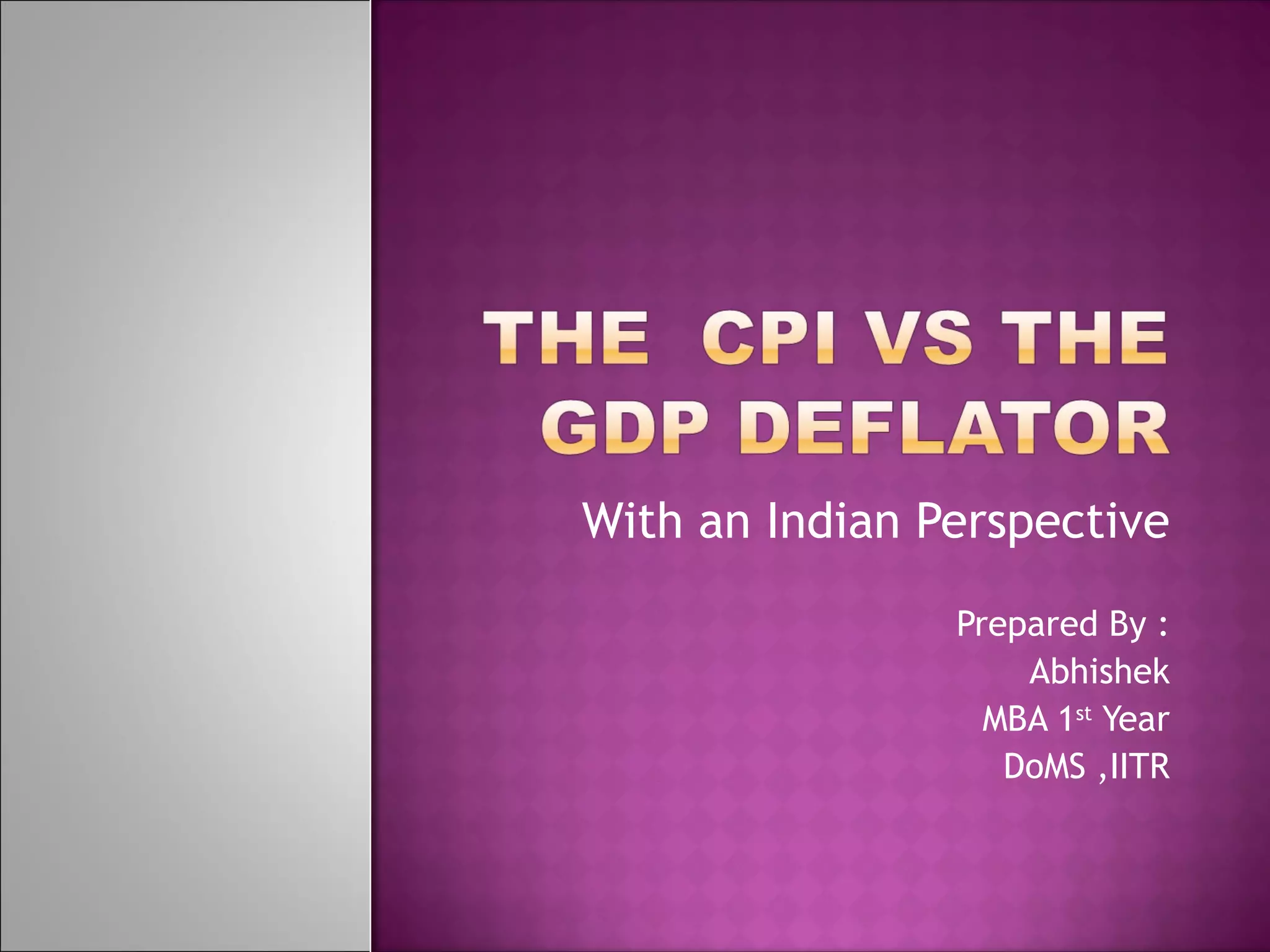 THE CPI VS THE GDP DEFLATOR

With an Indian Perspective

Prepared By :
Abhishek
MBA 1st Year
DoMS ,IITR